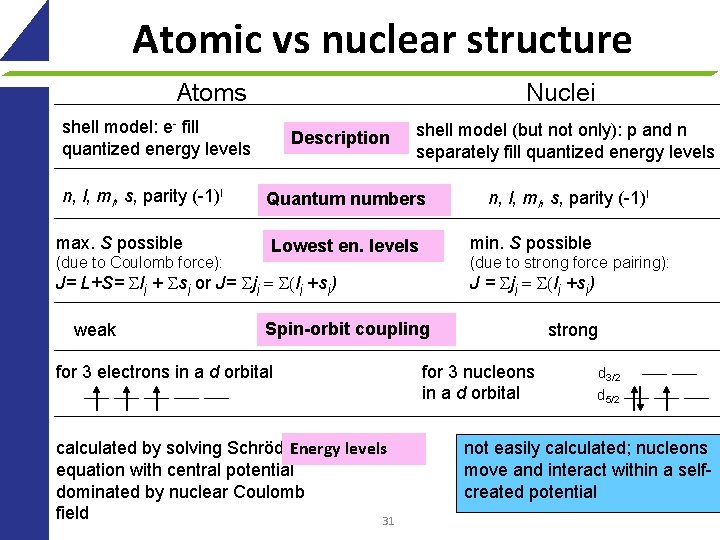 Atomic vs nuclear structure

Atoms

Nuclei

shell model: $e^-$ fill quantized energy levels

Description

shell model (but not only): p and n separately fill quantized energy levels

$n$, $l$, $m_l$, $s$, parity $(-1)^l$

Quantum numbers

$n$, $l$, $m_l$, $s$, parity $(-1)^l$

max. $S$ possible (due to Coulomb force): $J = L+S = \Sigma l_i + \Sigma s_i$ or $J = \Sigma j_i = \Sigma(l_i + s_i)$

Lowest en. levels

min. $S$ possible (due to strong force pairing): $J = \Sigma j_i = \Sigma(l_i + s_i)$

weak

Spin-orbit coupling

strong

for 3 electrons in a $d$ orbital

for 3 nucleons in a $d$ orbital

$d_{3/2}$

$d_{5/2}$

calculated by solving Schröd equation with central potential dominated by nuclear Coulomb field

Energy levels

not easily calculated; nucleons move and interact within a self-created potential

31